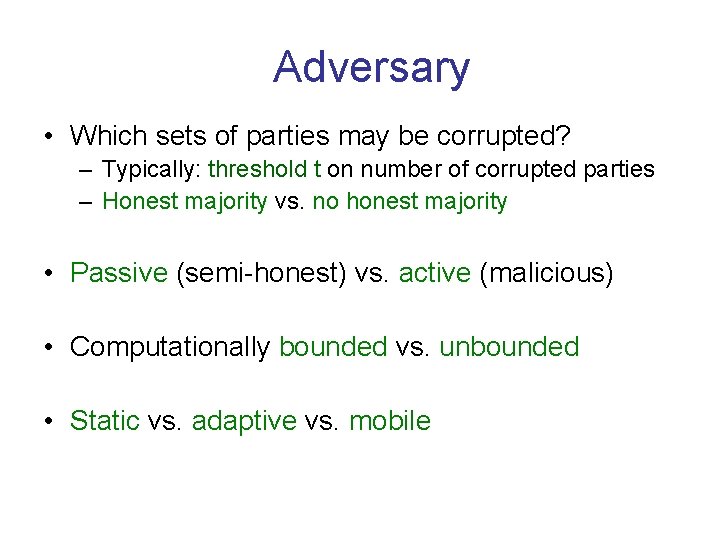 Adversary

• Which sets of parties may be corrupted?
– Typically: threshold t on number of corrupted parties
– Honest majority vs. no honest majority

• Passive (semi-honest) vs. active (malicious)

• Computationally bounded vs. unbounded

• Static vs. adaptive vs. mobile